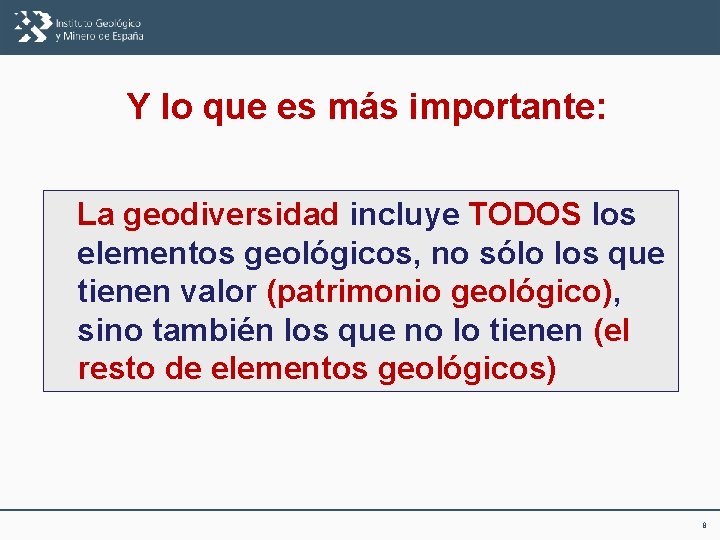 Instituto Geológico y Minero de España

Y lo que es más importante:

La geodiversidad incluye TODOS los elementos geológicos, no sólo los que tienen valor (patrimonio geológico), sino también los que no lo tienen (el resto de elementos geológicos)

8